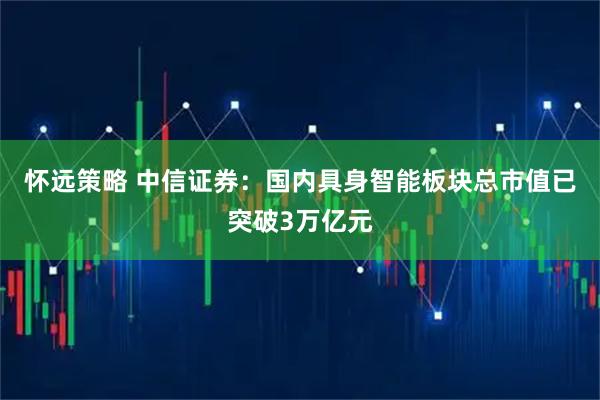 怀远策略 中信证券：国内具身智能板块总市值已突破3万亿元